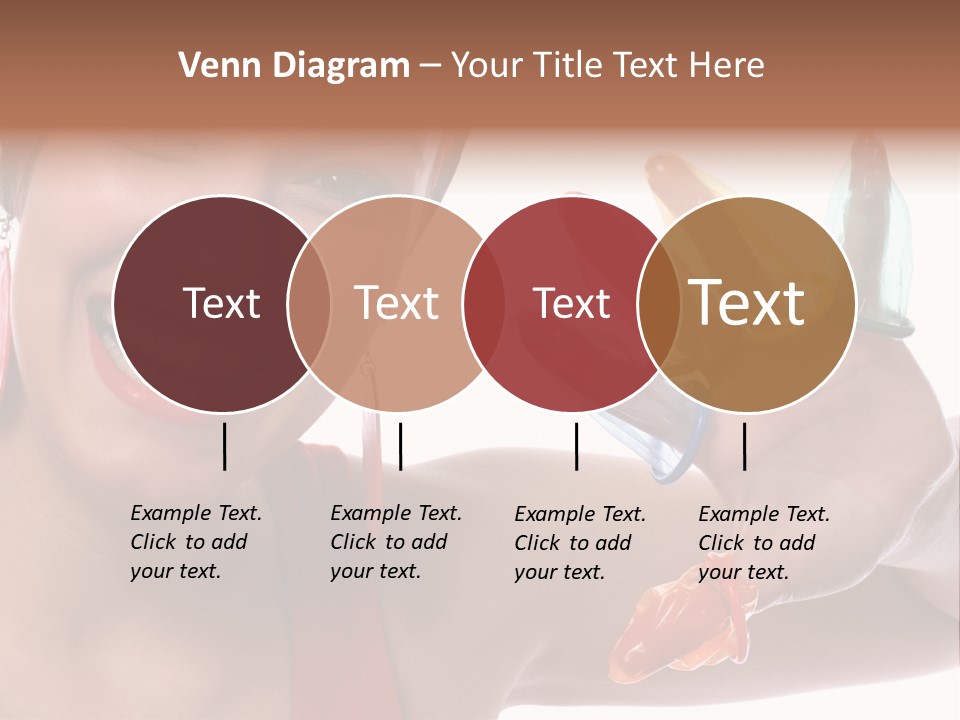 Venn Diagram – Your Title Text Here

Text

Text

Text

Text

Example Text. Click to add your text.

Example Text. Click to add your text.

Example Text. Click to add your text.

Example Text. Click to add your text.